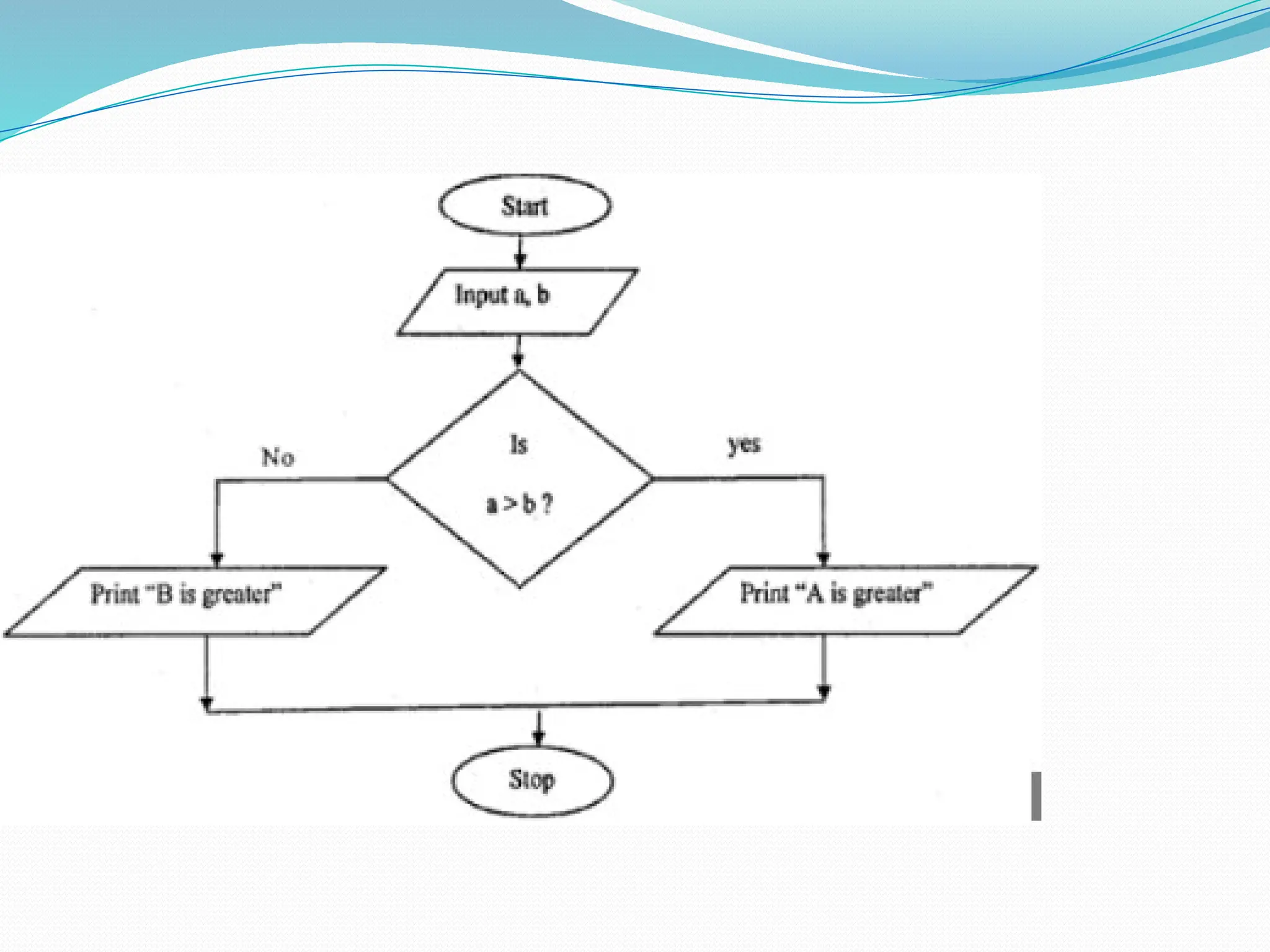 Start

Input a, b

Is

a > b ?

No

yes

Print "B is greater"

Print "A is greater"

Stop